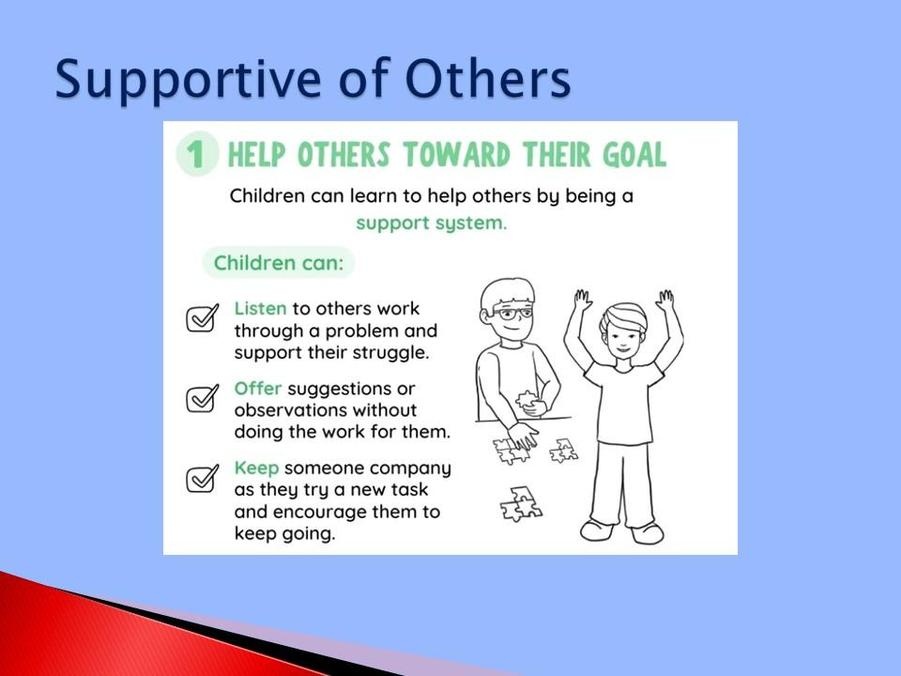 Supportive of Others

1 HELP OTHERS TOWARD THEIR GOAL

Children can learn to help others by being a support system.

Children can:

Listen to others work through a problem and support their struggle.

Offer suggestions or observations without doing the work for them.

Keep someone company as they try a new task and encourage them to keep going.